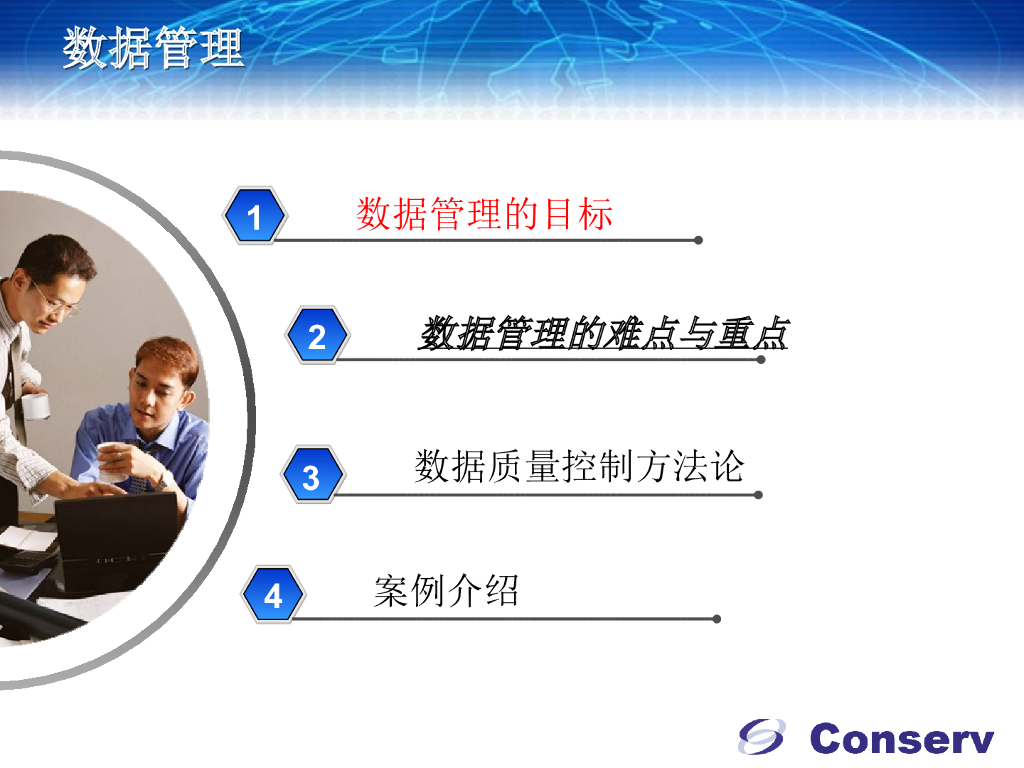 数据管理

1 数据管理的目标

2 数据管理的难点与重点

3 数据质量控制方法论

4 案例介绍

Conserv